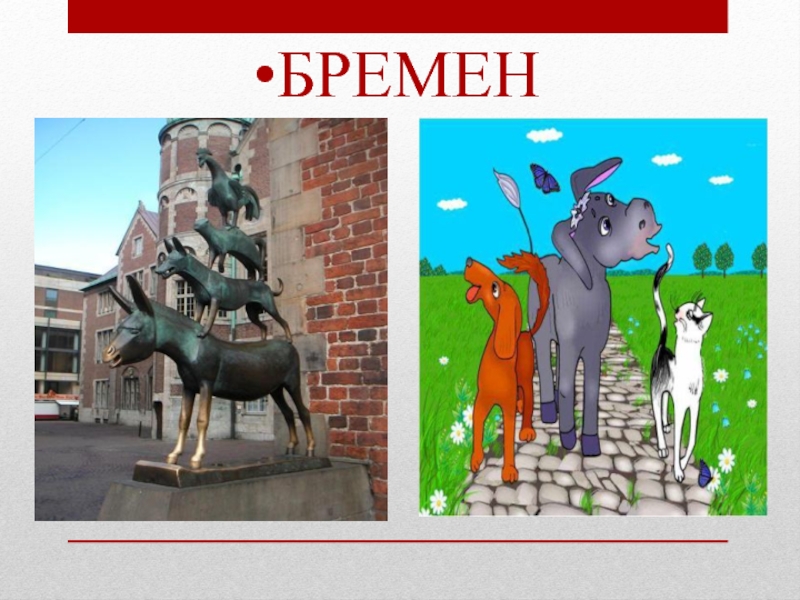 •БРЕМЕН